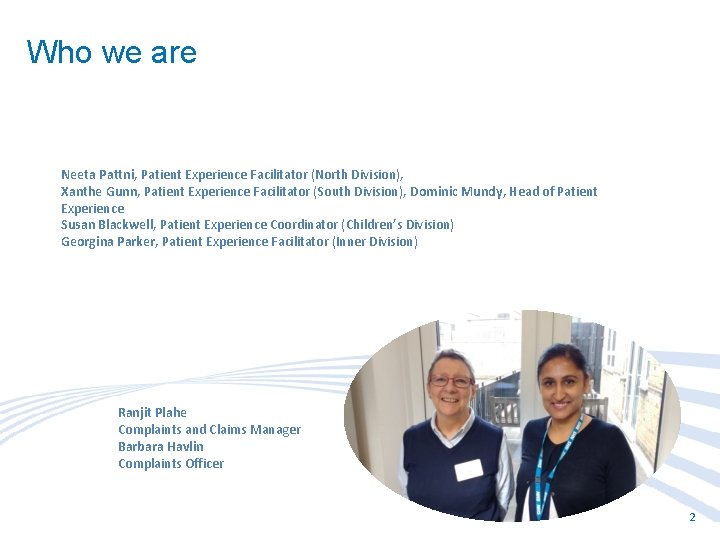 Who we are

Neeta Pattni, Patient Experience Facilitator (North Division),
Xanthe Gunn, Patient Experience Facilitator (South Division), Dominic Mundy, Head of Patient Experience
Susan Blackwell, Patient Experience Coordinator (Children's Division)
Georgina Parker, Patient Experience Facilitator (Inner Division)

Ranjit Plahe
Complaints and Claims Manager
Barbara Havlin
Complaints Officer

2